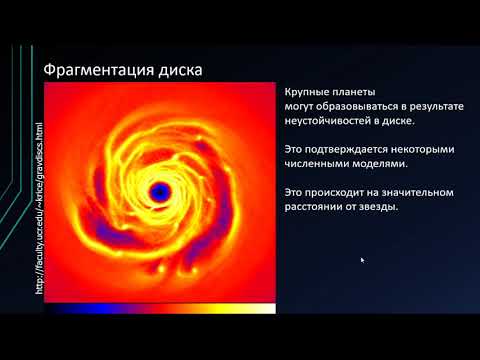 Фрагментация диска

http://faculty.ucr.edu/~krice/gravdiscs.html

Крупные планеты могут образовываться в результате неустойчивостей в диске.

Это подтверждается некоторыми численными моделями.

Это происходит на значительном расстоянии от звезды.